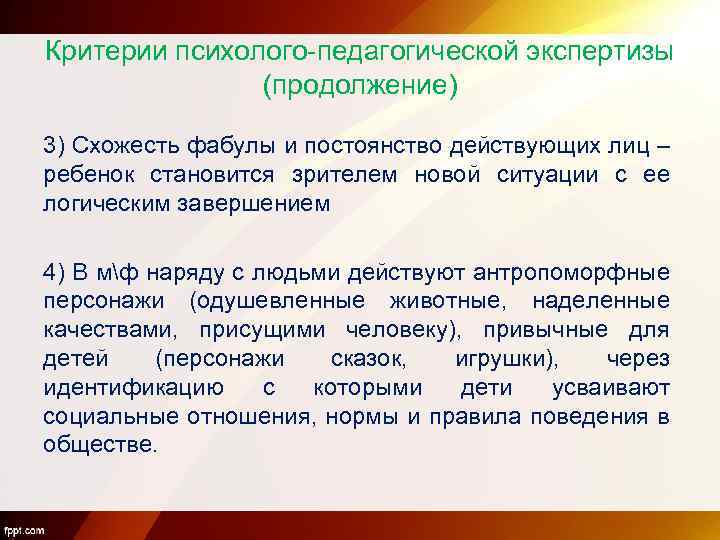 Критерии психолого-педагогической экспертизы (продолжение)

3) Схожесть фабулы и постоянство действующих лиц – ребенок становится зрителем новой ситуации с ее логическим завершением

4) В м\ф наряду с людьми действуют антропоморфные персонажи (одушевленные животные, наделенные качествами, присущими человеку), привычные для детей (персонажи сказок, игрушки), через идентификацию с которыми дети усваивают социальные отношения, нормы и правила поведения в обществе.

fppt.com